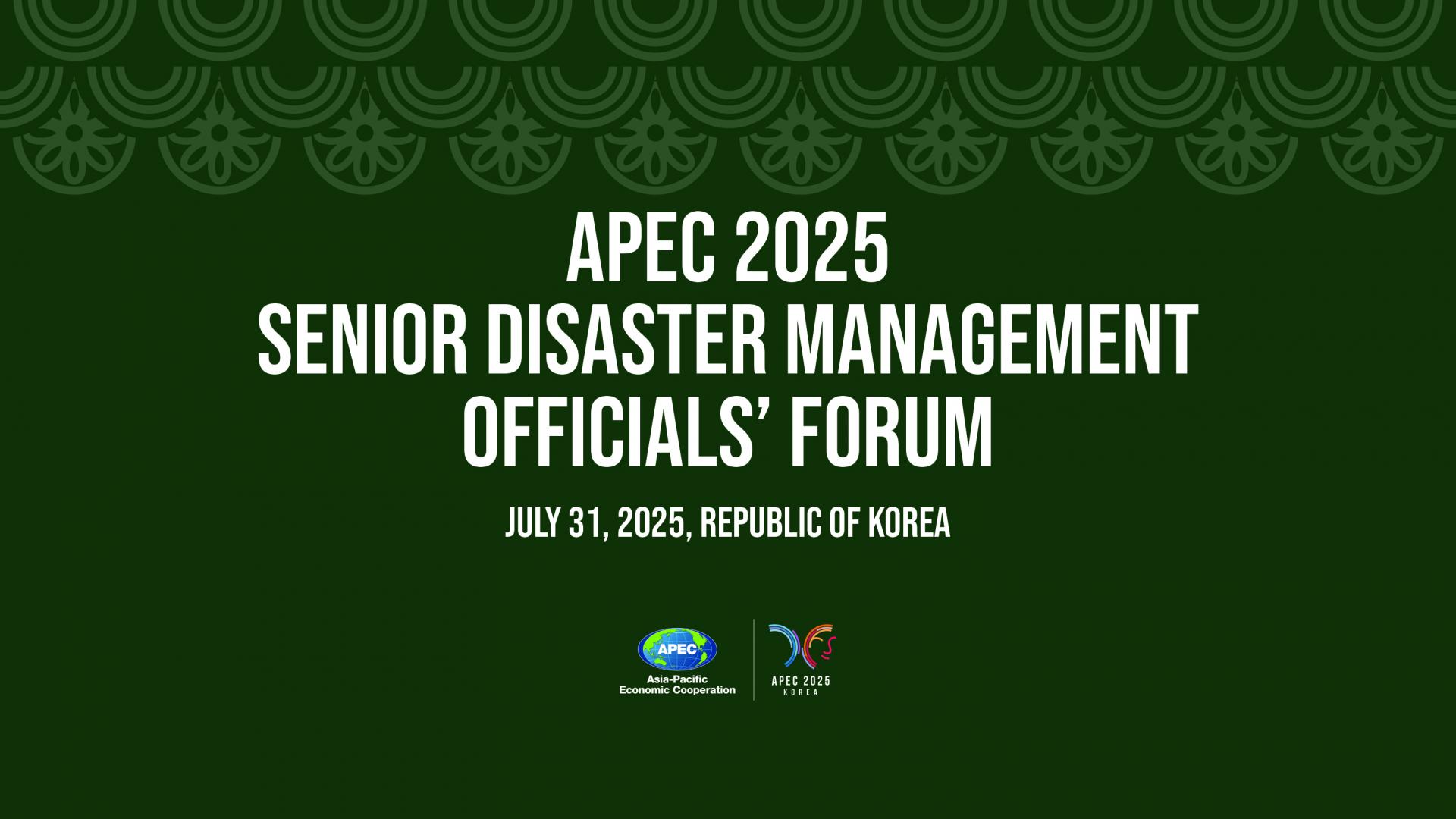 APEC 2025
SENIOR DISASTER MANAGEMENT OFFICIALS' FORUM

JULY 31, 2025, REPUBLIC OF KOREA

APEC
Asia-Pacific Economic Cooperation

APEC 2025
KOREA